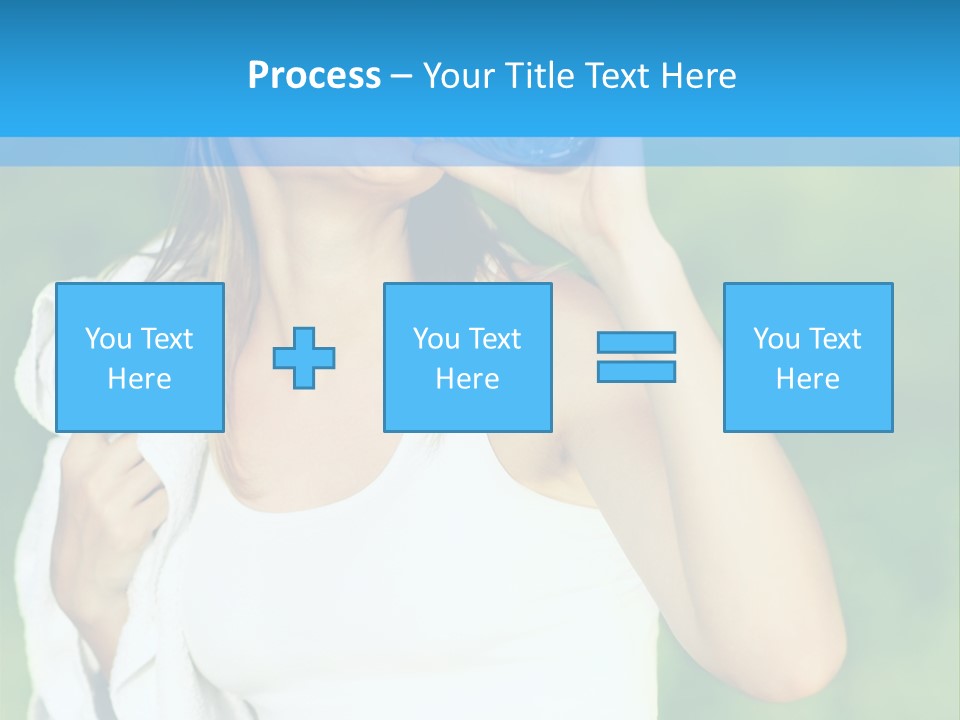 Process – Your Title Text Here

You Text Here

You Text Here

You Text Here